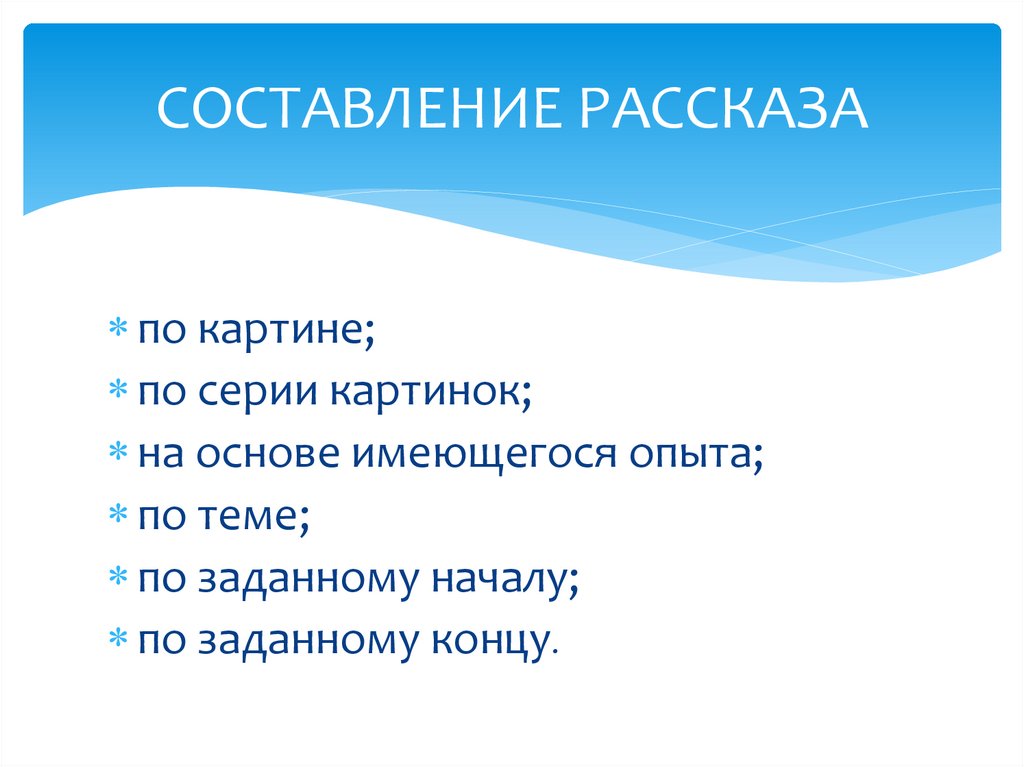 СОСТАВЛЕНИЕ РАССКАЗА

* по картине;
* по серии картинок;
* на основе имеющегося опыта;
* по теме;
* по заданному началу;
* по заданному концу.